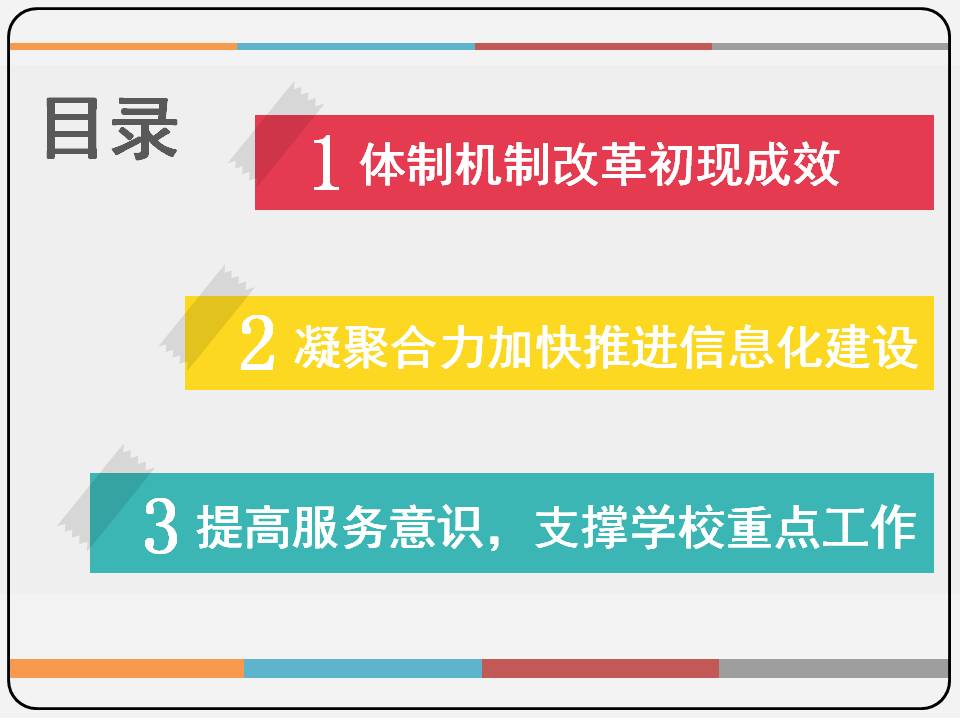 目录

1 体制机制改革初现成效

2 凝聚合力加快推进信息化建设

3 提高服务意识，支撑学校重点工作